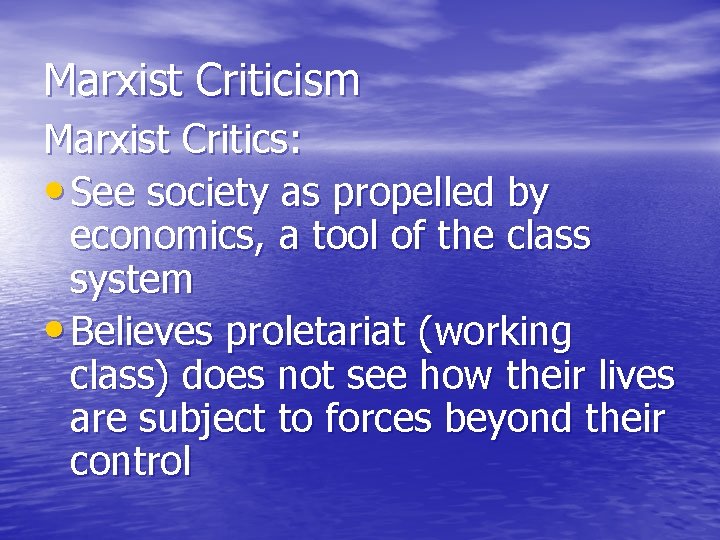 Marxist Criticism

Marxist Critics:

• See society as propelled by economics, a tool of the class system
• Believes proletariat (working class) does not see how their lives are subject to forces beyond their control